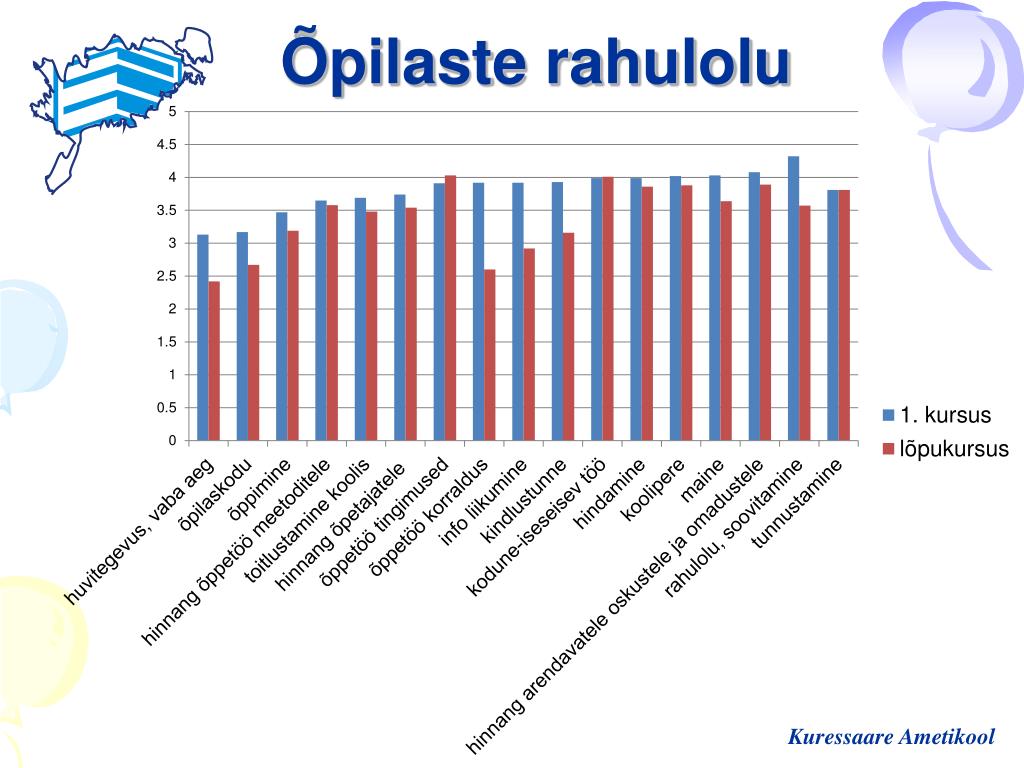 Õpilaste rahulolu

5
4.5
4
3.5
3
2.5
2
1.5
1
0.5
0

huvitegevus, vaba aeg
õpilaskodu
õppimine
hinnang õppetöö meetoditele
toitlustamine koolis
hinnang õpetajatele
õppetöö tingimused
õppetöö korraldus
info liikumine
kindlustunne
kodune-iseseisev töö
hindamine
koolipere
maine
hinnang arendavatele oskustele ja omadustele
rahulolu, soovitamine
tunnustamine

1. kursus
lõpukursus

Kuressaare Ametikool